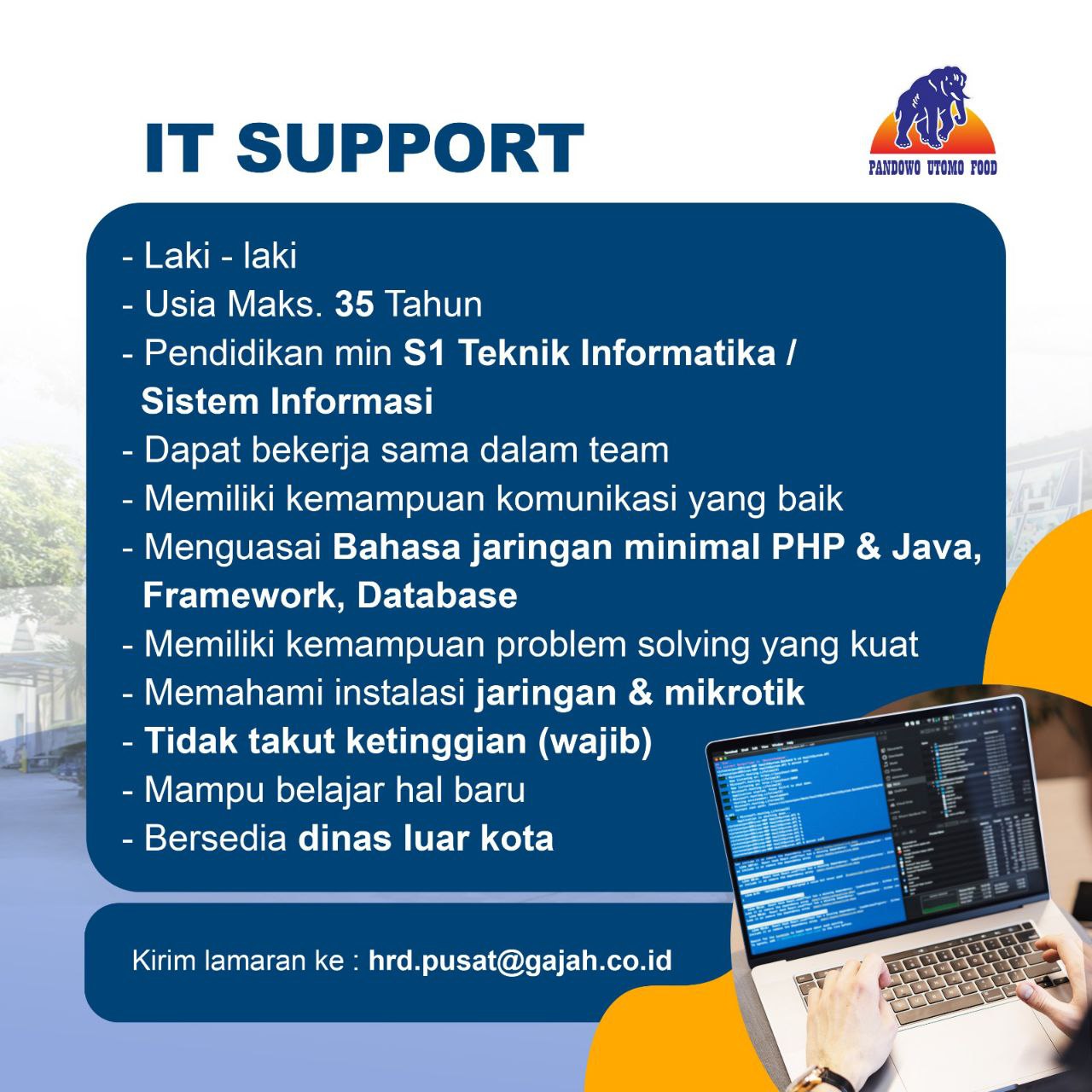 IT SUPPORT

PANDOWO UTOMO FOOD

- Laki - laki
- Usia Maks. 35 Tahun
- Pendidikan min S1 Teknik Informatika / Sistem Informasi
- Dapat bekerja sama dalam team
- Memiliki kemampuan komunikasi yang baik
- Menguasai Bahasa jaringan minimal PHP & Java, Framework, Database
- Memiliki kemampuan problem solving yang kuat
- Memahami instalasi jaringan & mikrotik
- Tidak takut ketinggian (wajib)
- Mampu belajar hal baru
- Bersedia dinas luar kota

Kirim lamaran ke : hrd.pusat@gajah.co.id